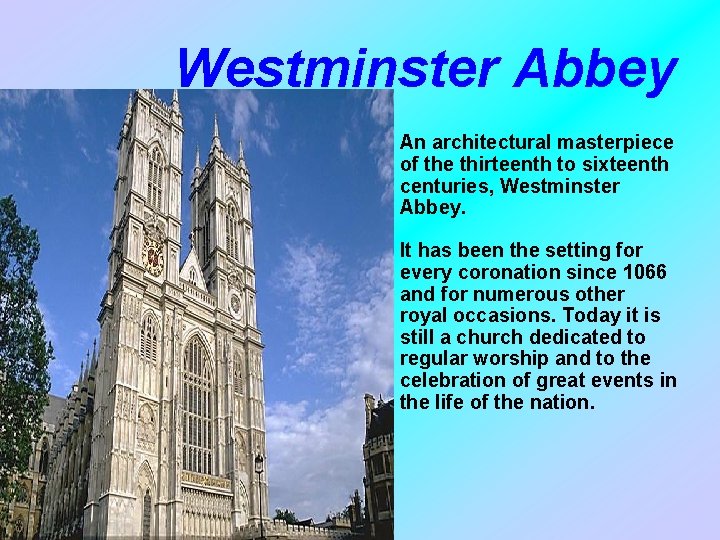 Westminster Abbey

An architectural masterpiece of the thirteenth to sixteenth centuries, Westminster Abbey.

It has been the setting for every coronation since 1066 and for numerous other royal occasions. Today it is still a church dedicated to regular worship and to the celebration of great events in the life of the nation.